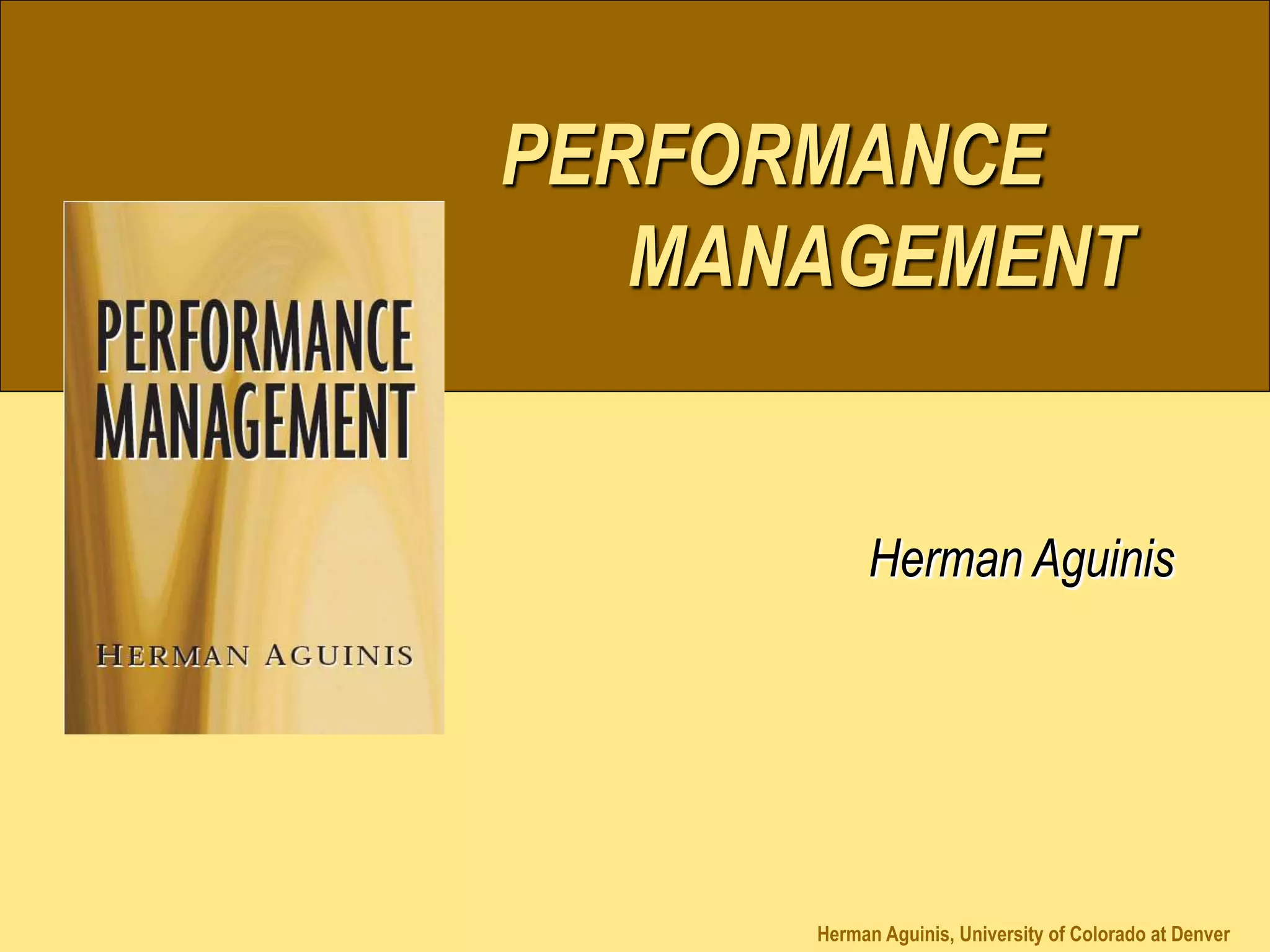 PERFORMANCE MANAGEMENT

PERFORMANCE MANAGEMENT

HERMAN AGUINIS

Herman Aguinis

Herman Aguinis, University of Colorado at Denver